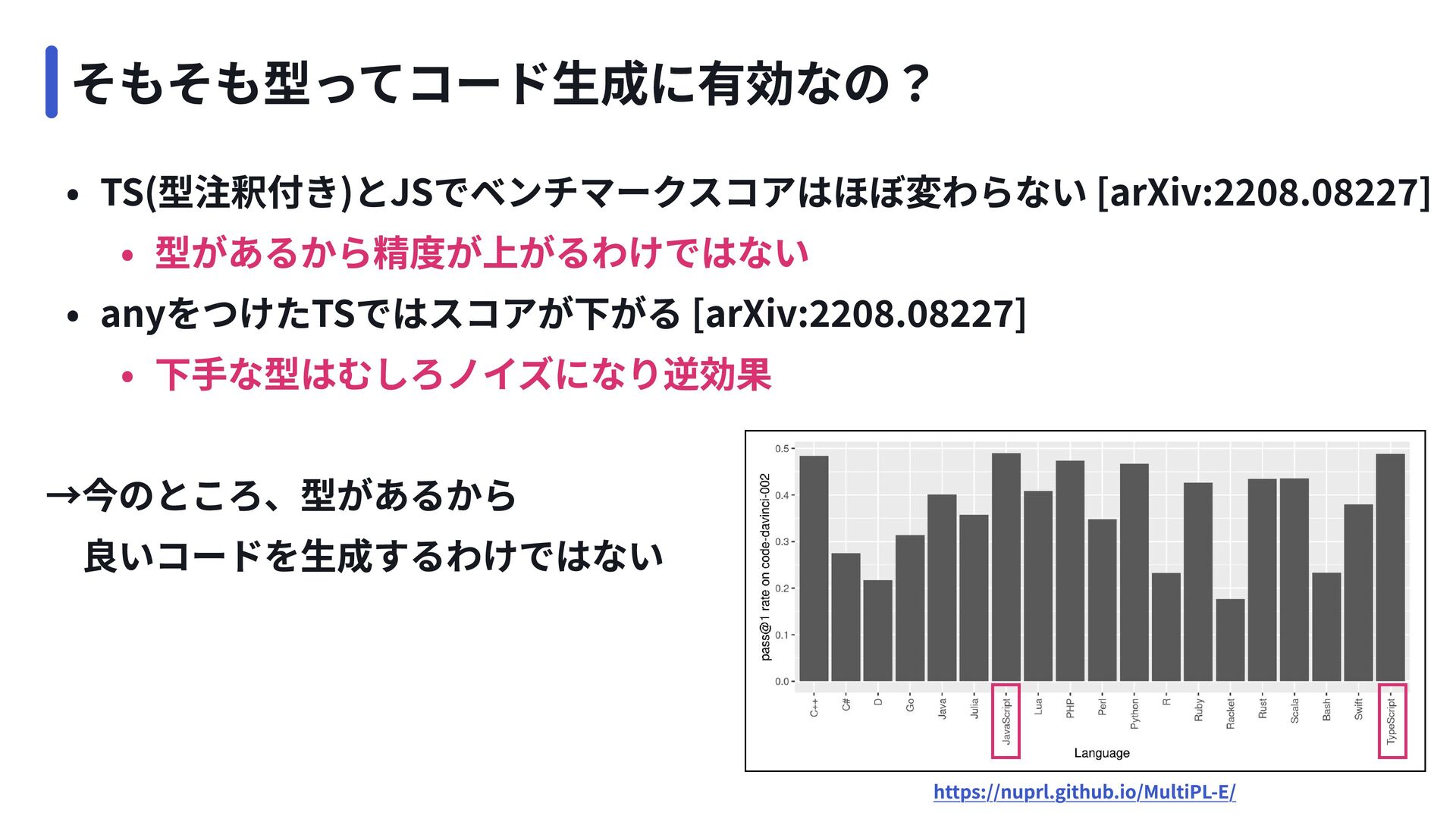 そもそも型ってコード生成に有効なの？

• TS(型注釈付き)とJSでベンチマークスコアはほぼ変わらない [arXiv:2208.08227]
  • 型があるから精度が上がるわけではない
• anyをつけたTSではスコアが下がる [arXiv:2208.08227]
  • 下手な型はむしろノイズになり逆効果

→今のところ、型があるから
　良いコードを生成するわけではない

pass@1 rate on code-davinci-002

0.5
0.4
0.3
0.2
0.1
0.0

C++ C# D Go Java Julia JavaScript Lua PHP Perl Python R Ruby Racket Rust Scala Bash Swift TypeScript

Language

https://nuprl.github.io/MultiPL-E/